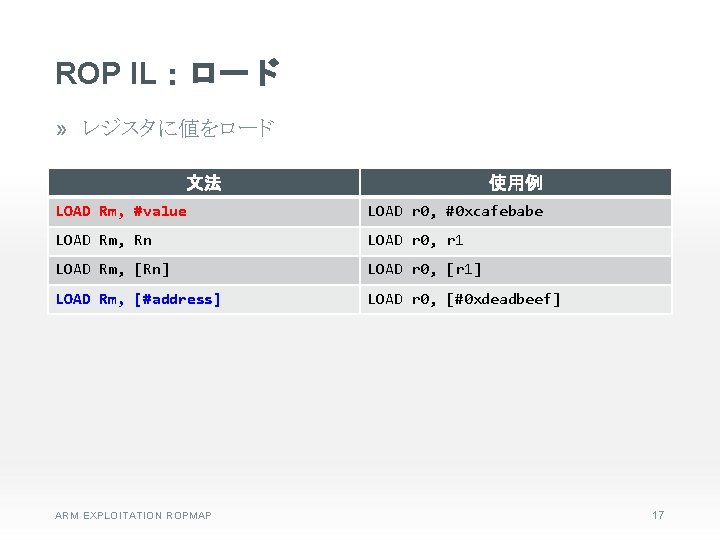 ROP IL：ロード

» レジスタに値をロード

| 文法 | 使用例 |
|---|---|
| LOAD Rm, #value | LOAD r0, #0xcafebabe |
| LOAD Rm, Rn | LOAD r0, r1 |
| LOAD Rm, [Rn] | LOAD r0, [r1] |
| LOAD Rm, [#address] | LOAD r0, [#0xdeadbeef] |

ARM EXPLOITATION ROPMAP

17